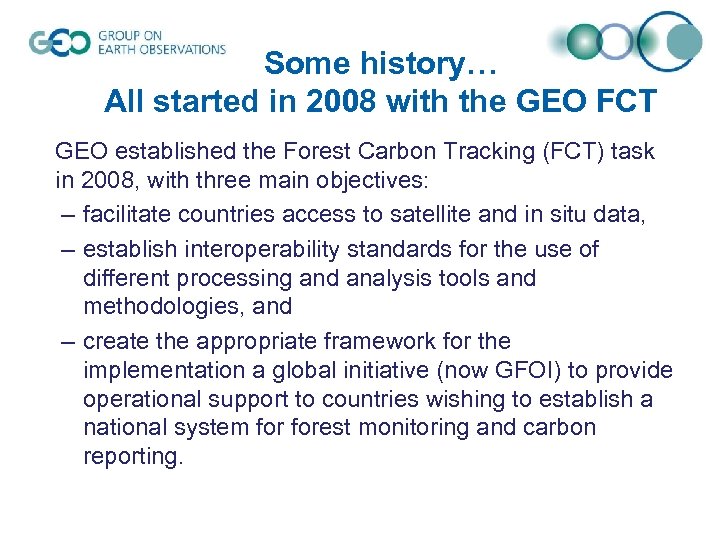 GEO GROUP ON EARTH OBSERVATIONS

Some history…
All started in 2008 with the GEO FCT

GEO established the Forest Carbon Tracking (FCT) task in 2008, with three main objectives:

– facilitate countries access to satellite and in situ data,

– establish interoperability standards for the use of different processing and analysis tools and methodologies, and

– create the appropriate framework for the implementation a global initiative (now GFOI) to provide operational support to countries wishing to establish a national system for forest monitoring and carbon reporting.